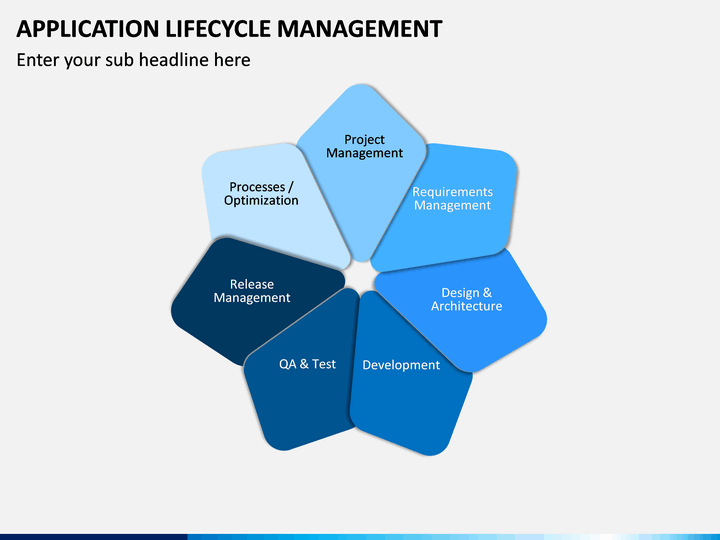 APPLICATION LIFECYCLE MANAGEMENT

Enter your sub headline here

Project Management

Requirements Management

Design & Architecture

Development

QA & Test

Release Management

Processes / Optimization